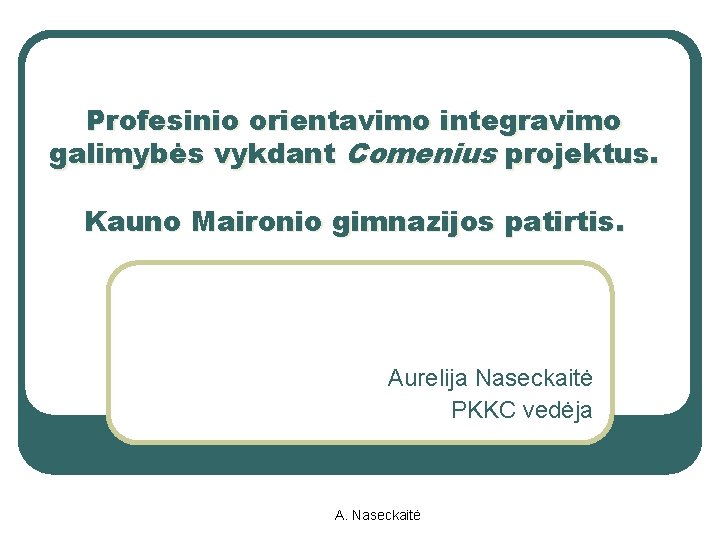 Profesinio orientavimo integravimo galimybės vykdant Comenius projektus.

Kauno Maironio gimnazijos patirtis.

Aurelija Naseckaitė
PKKC vedėja

A. Naseckaitė